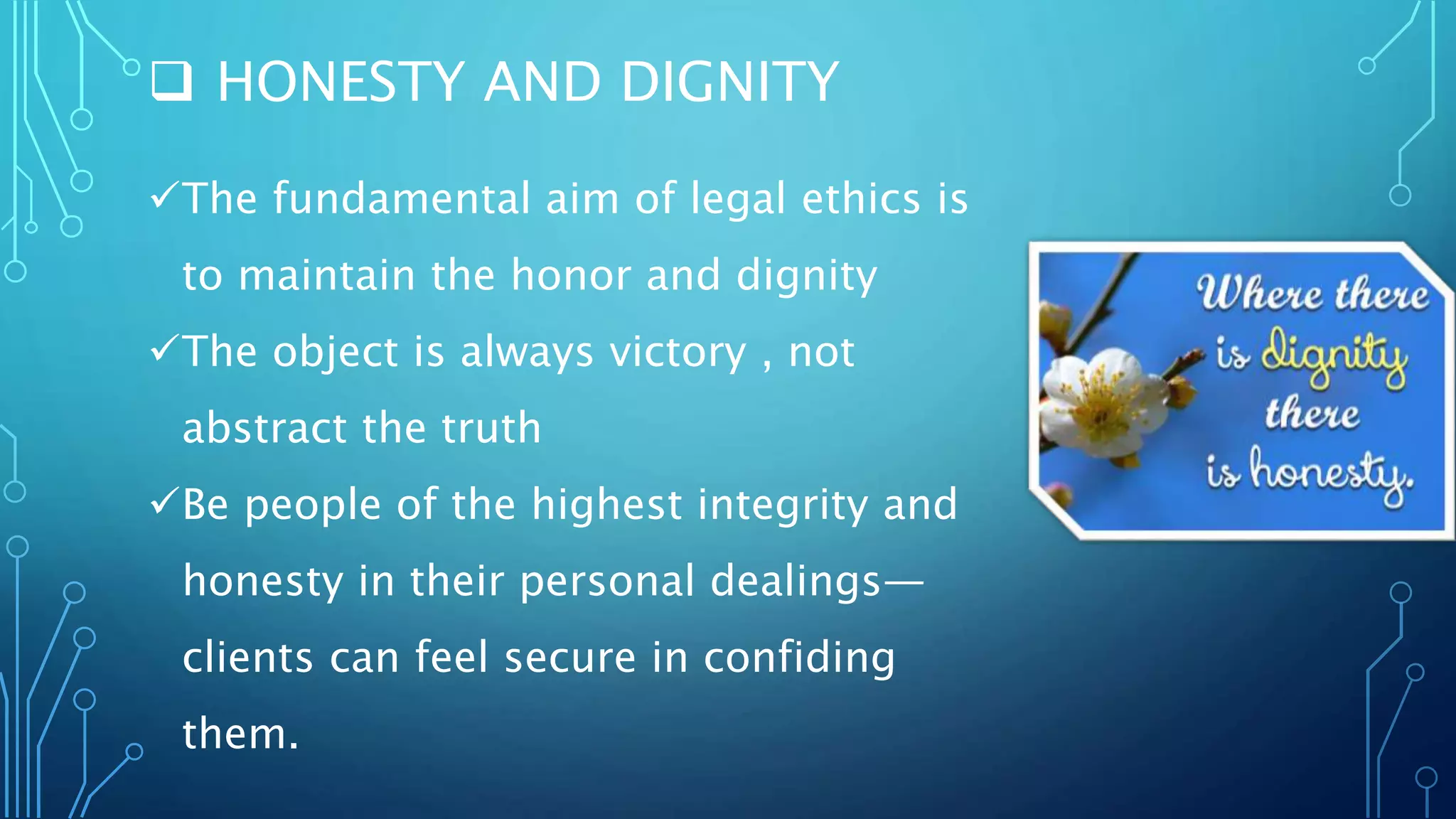 ❑ HONESTY AND DIGNITY

✓The fundamental aim of legal ethics is to maintain the honor and dignity

✓The object is always victory , not abstract the truth

✓Be people of the highest integrity and honesty in their personal dealings—clients can feel secure in confiding them.

Where there is dignity there is honesty.